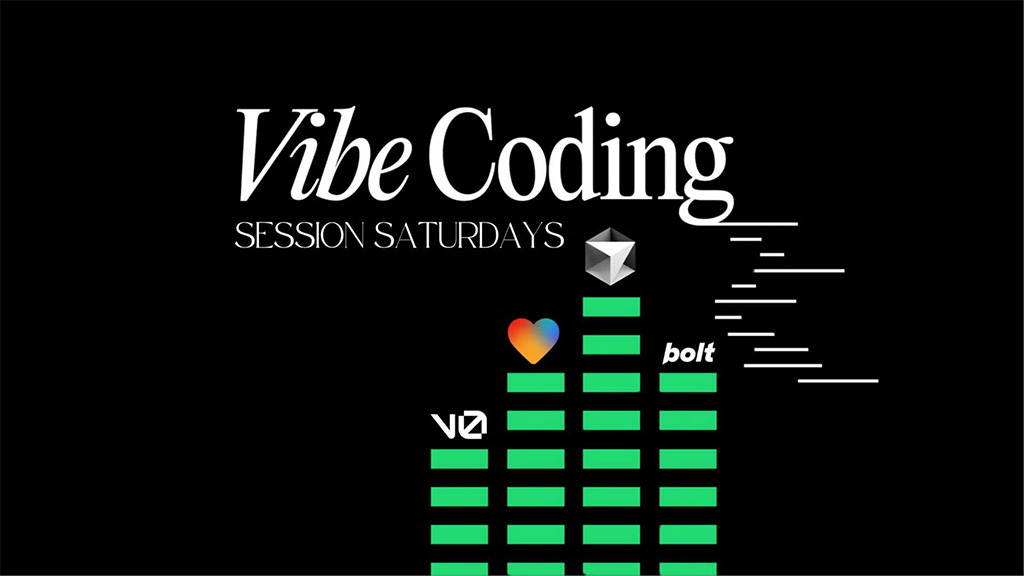 Vibe Coding
SESSION SATURDAYS

v0

bolt